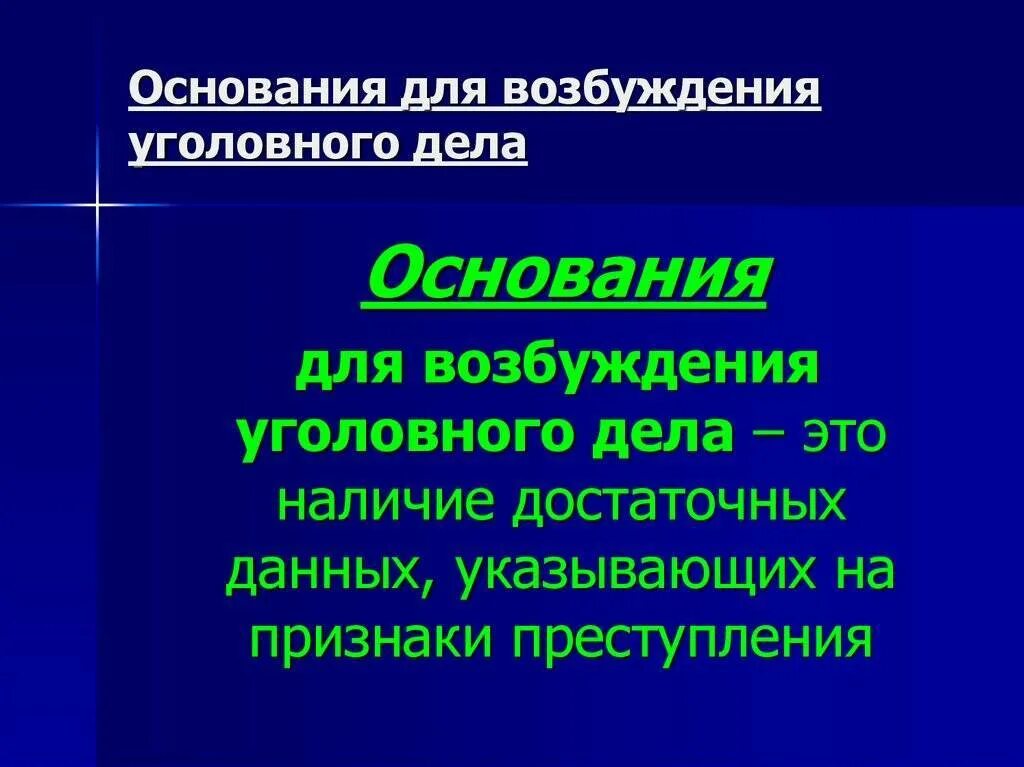 Основания для возбуждения уголовного дела

Основания

для возбуждения уголовного дела – это наличие достаточных данных, указывающих на признаки преступления